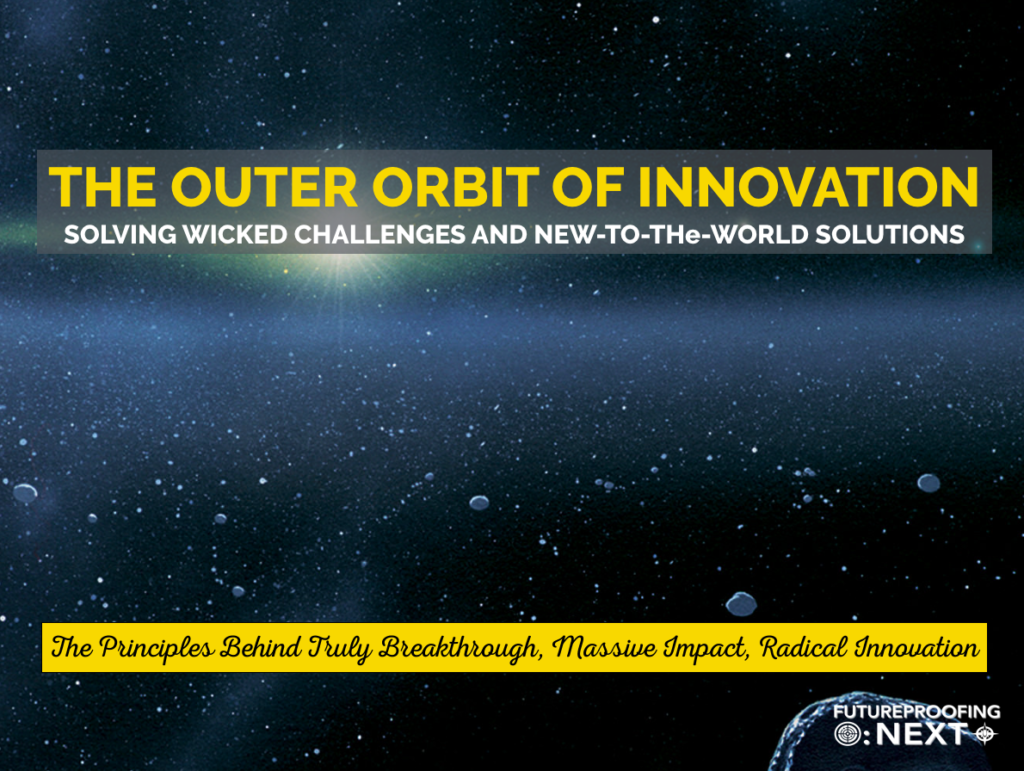 THE OUTER ORBIT OF INNOVATION
SOLVING WICKED CHALLENGES AND NEW-TO-THe-WORLD SOLUTIONS

The Principles Behind Truly Breakthrough, Massive Impact, Radical Innovation

FUTUREPROOFING
:NEXT